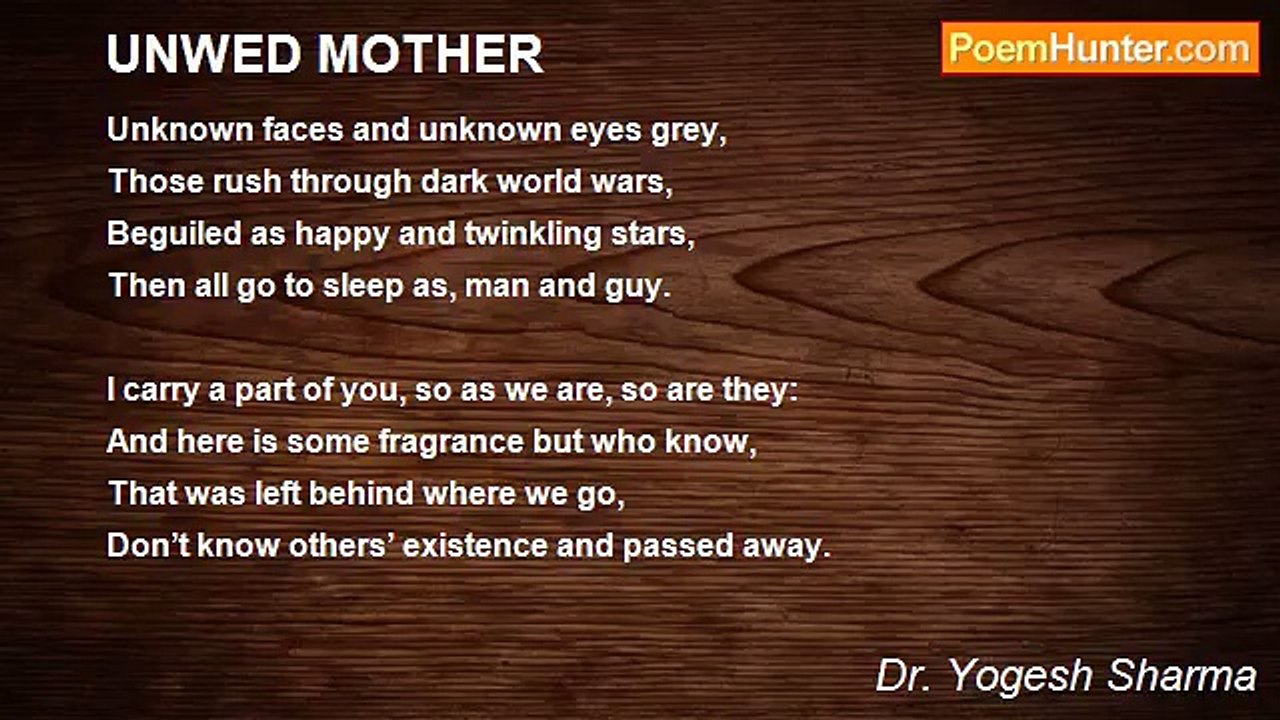 UNWED MOTHER

PoemHunter.com

Unknown faces and unknown eyes grey,
Those rush through dark world wars,
Beguiled as happy and twinkling stars,
Then all go to sleep as, man and guy.

I carry a part of you, so as we are, so are they:
And here is some fragrance but who know,
That was left behind where we go,
Don’t know others’ existence and passed away.

Dr. Yogesh Sharma